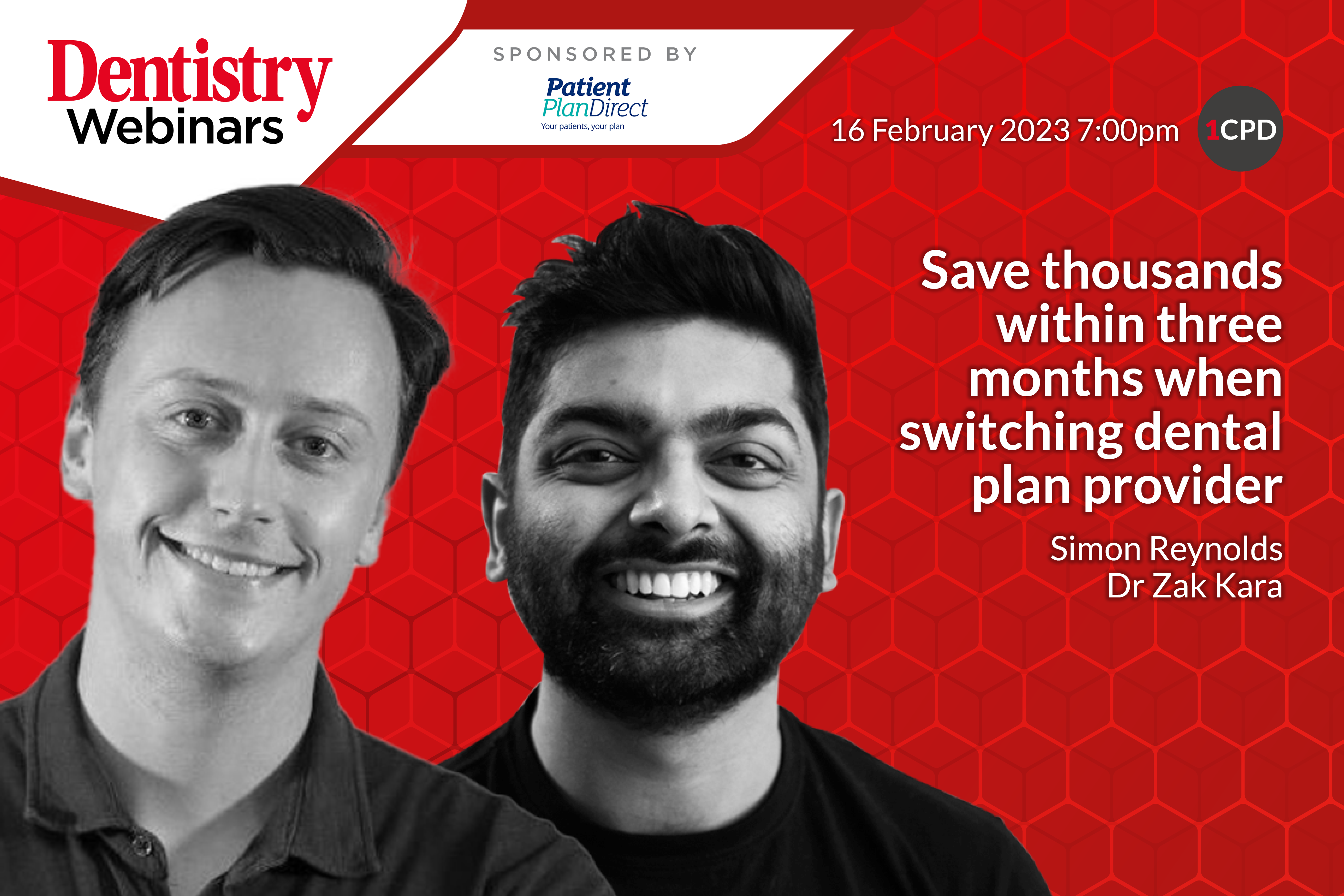 Dentistry Webinars

SPONSORED BY

Patient PlanDirect
Your patients, your plan

16 February 2023 7:00pm

1CPD

Save thousands within three months when switching dental plan provider

Simon Reynolds
Dr Zak Kara